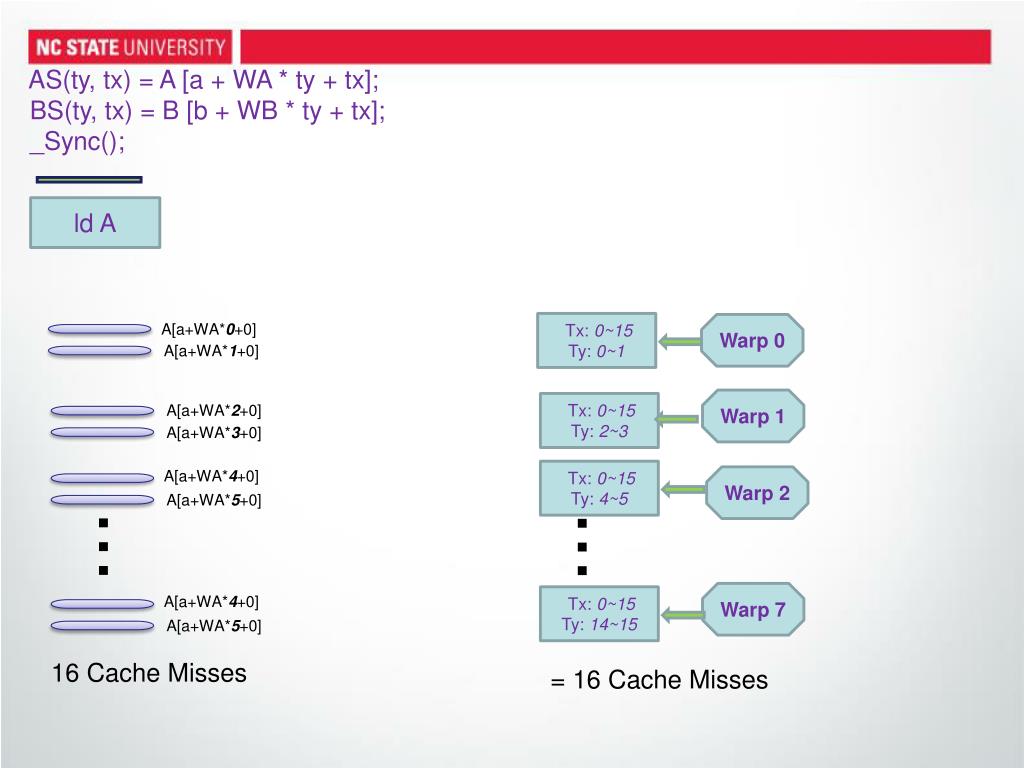 NC STATE UNIVERSITY

AS(ty, tx) = A [a + WA * ty + tx];
BS(ty, tx) = B [b + WB * ty + tx];
_Sync();

ld A

A[a+WA*0+0]
A[a+WA*1+0]

A[a+WA*2+0]
A[a+WA*3+0]

A[a+WA*4+0]
A[a+WA*5+0]

A[a+WA*4+0]
A[a+WA*5+0]

16 Cache Misses

Tx: 0~15
Ty: 0~1

Warp 0

Tx: 0~15
Ty: 2~3

Warp 1

Tx: 0~15
Ty: 4~5

Warp 2

Tx: 0~15
Ty: 14~15

Warp 7

= 16 Cache Misses